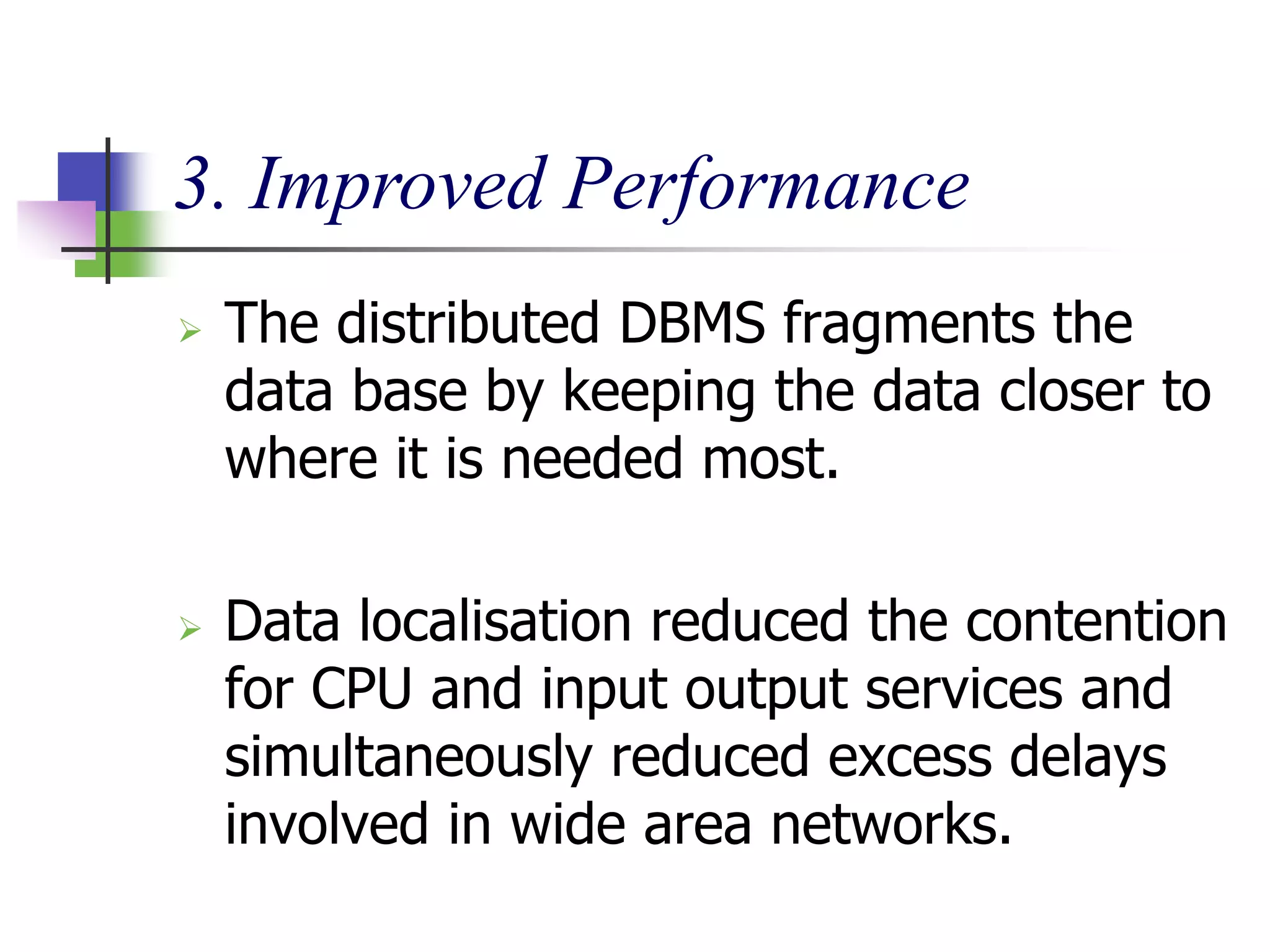 3. Improved Performance

➢ The distributed DBMS fragments the data base by keeping the data closer to where it is needed most.

➢ Data localisation reduced the contention for CPU and input output services and simultaneously reduced excess delays involved in wide area networks.